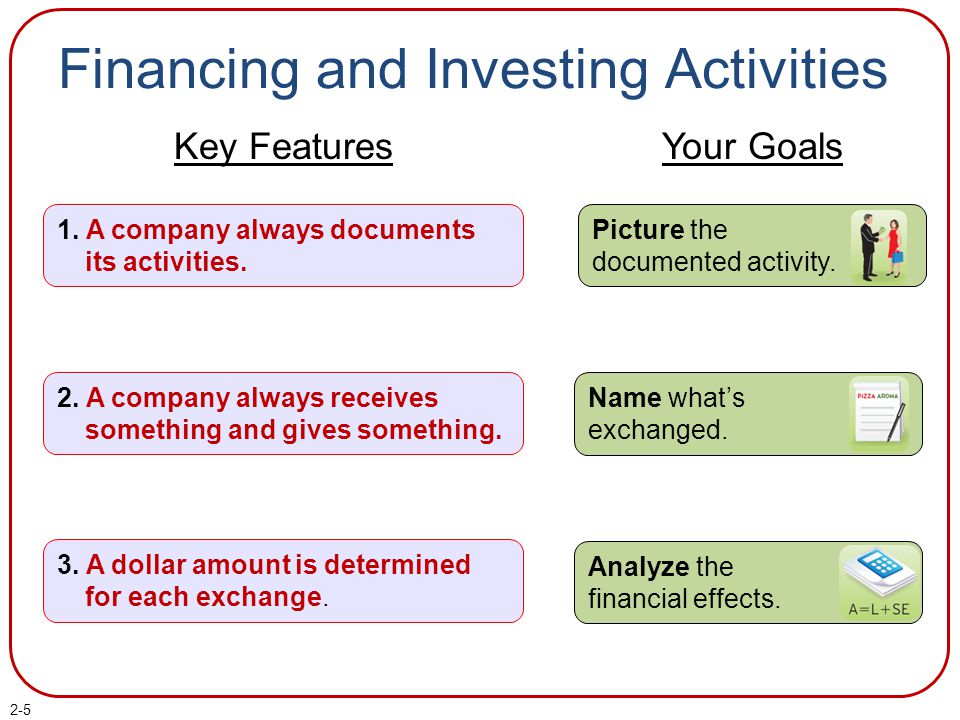 Financing and Investing Activities

Key Features

1. A company always documents its activities.

2. A company always receives something and gives something.

3. A dollar amount is determined for each exchange.

Your Goals

Picture the documented activity.

Name what's exchanged.

PIZZA AROMA

Analyze the financial effects.

A=L+SE

2-5